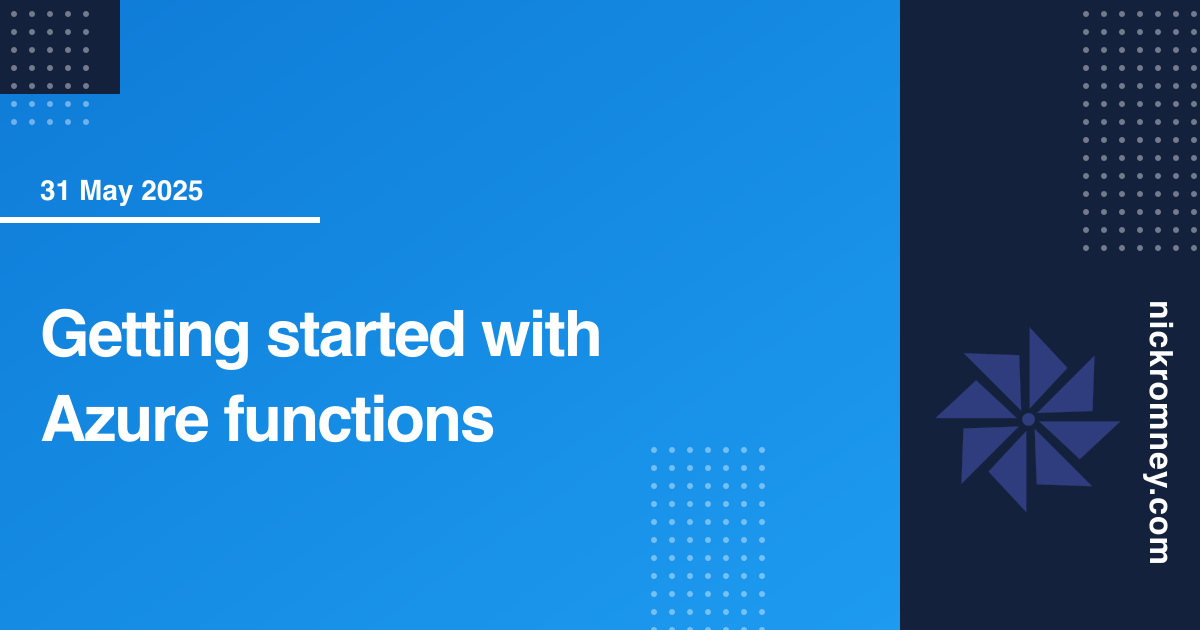 31 May 2025

Getting started with Azure functions

nickromney.com